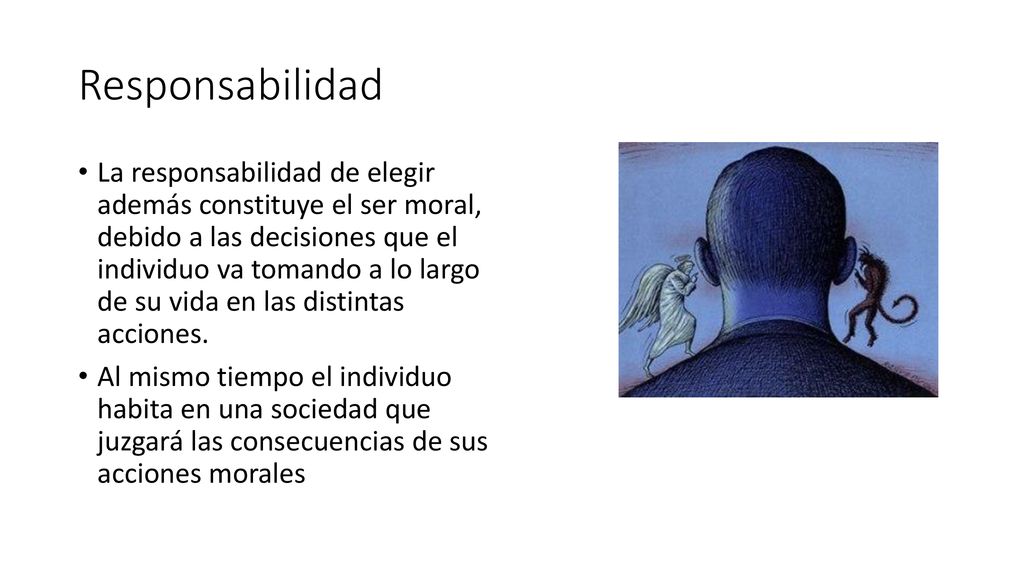 Responsabilidad

• La responsabilidad de elegir además constituye el ser moral, debido a las decisiones que el individuo va tomando a lo largo de su vida en las distintas acciones.

• Al mismo tiempo el individuo habita en una sociedad que juzgará las consecuencias de sus acciones morales